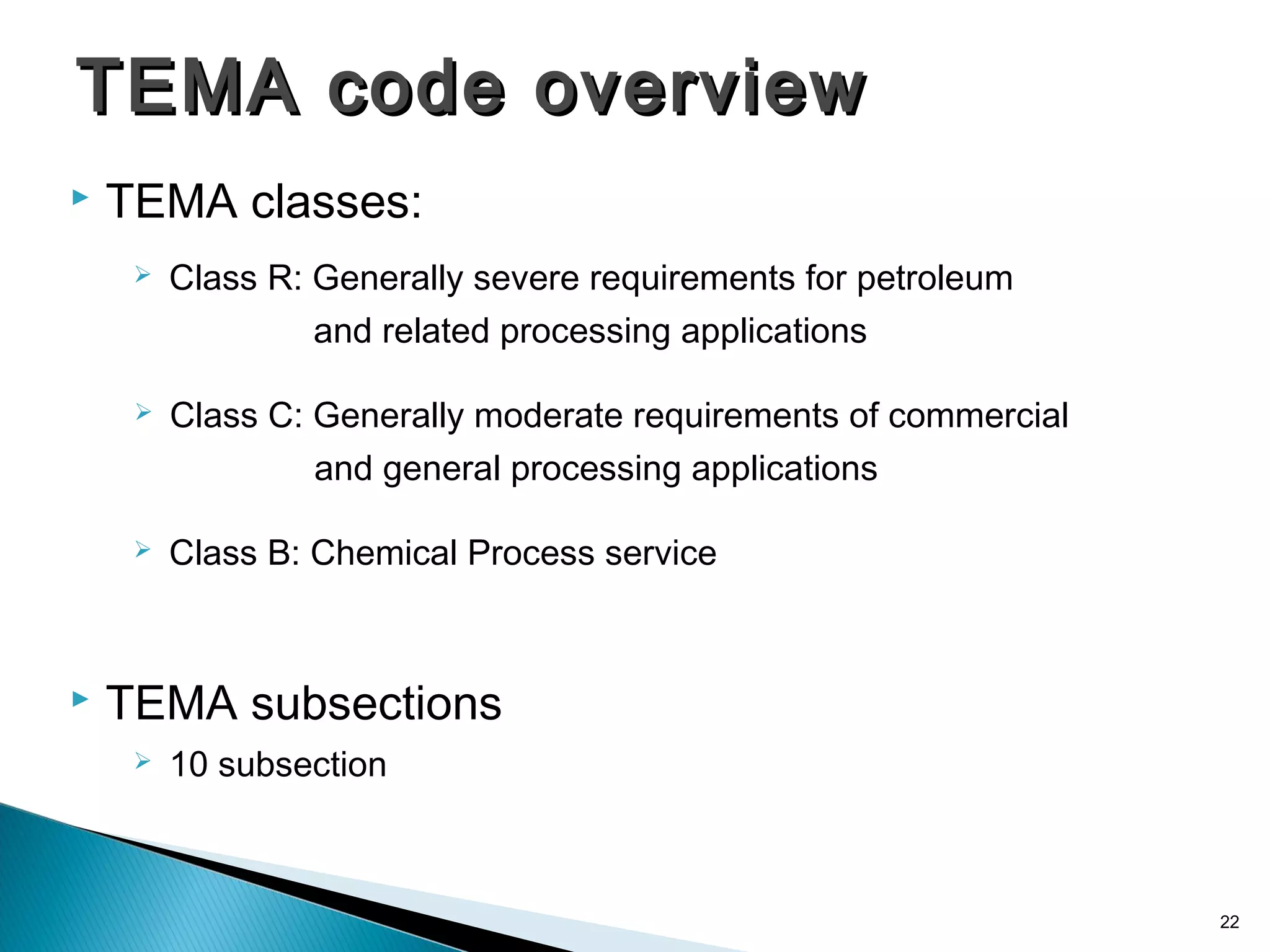 TEMA code overview

TEMA classes:

Class R: Generally severe requirements for petroleum and related processing applications

Class C: Generally moderate requirements of commercial and general processing applications

Class B: Chemical Process service

TEMA subsections

10 subsection

22